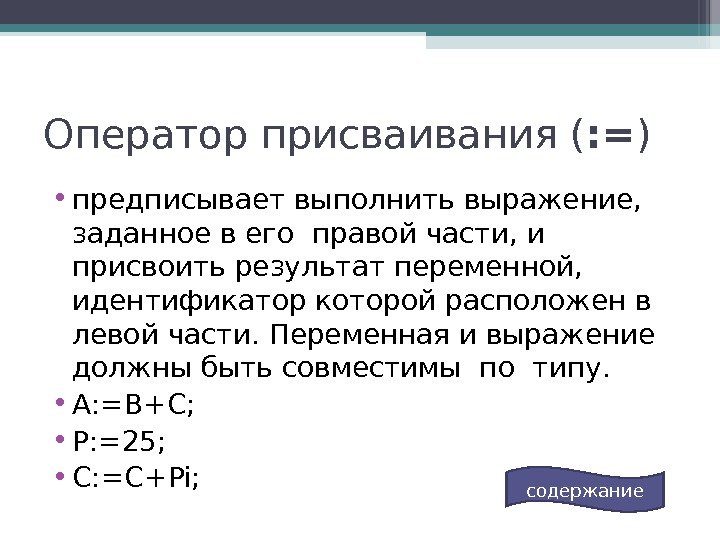 Оператор присваивания (:=)

• предписывает выполнить выражение, заданное в его правой части, и присвоить результат переменной, идентификатор которой расположен в левой части. Переменная и выражение должны быть совместимы по типу.
• A:=B+C;
• P:=25;
• C:=C+Pi;

содержание